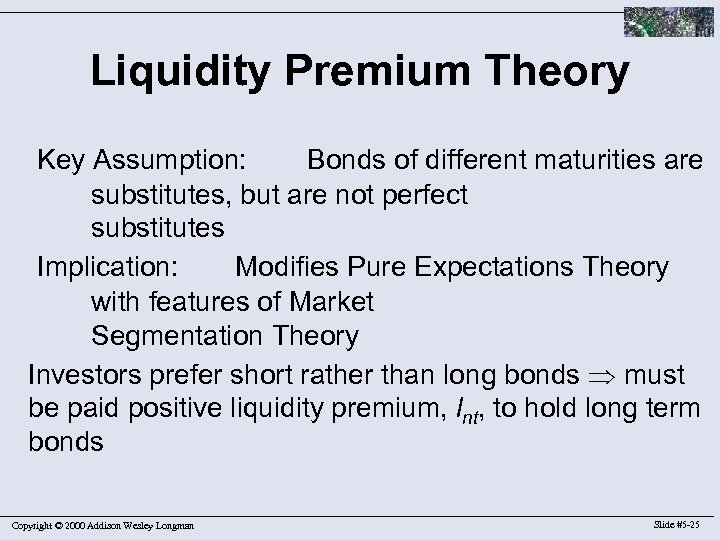 Liquidity Premium Theory

Key Assumption: Bonds of different maturities are substitutes, but are not perfect substitutes

Implication: Modifies Pure Expectations Theory with features of Market Segmentation Theory

Investors prefer short rather than long bonds $\Rightarrow$ must be paid positive liquidity premium, $l_{nt}$, to hold long term bonds

Copyright © 2000 Addison Wesley Longman

Slide #5-25